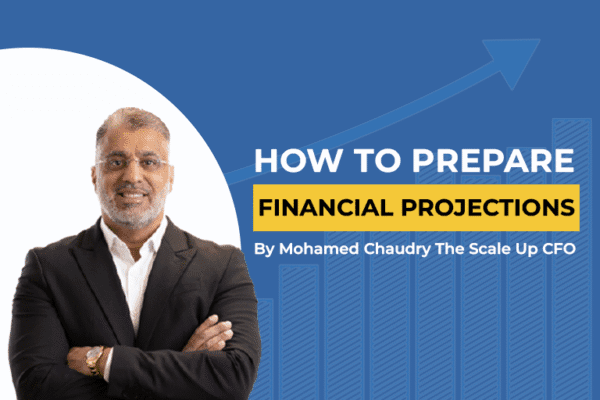 HOW TO PREPARE
FINANCIAL PROJECTIONS
By Mohamed Chaudry The Scale Up CFO